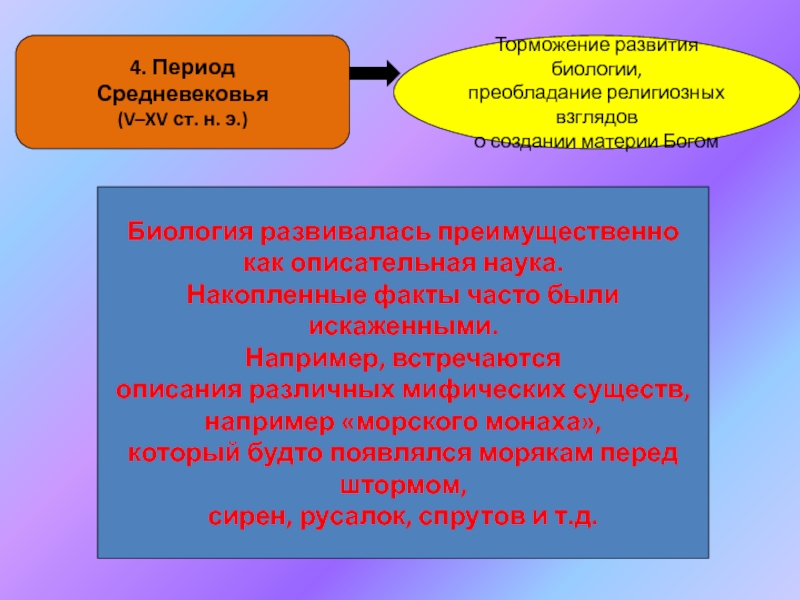 4. Период Средневековья (V–XV ст. н. э.)

Торможение развития биологии, преобладание религиозных взглядов о создании материи Богом

Биология развивалась преимущественно как описательная наука.
Накопленные факты часто были искаженными.
Например, встречаются описания различных мифических существ, например «морского монаха», который будто появлялся морякам перед штормом,
сирен, русалок, спрутов и т.д.